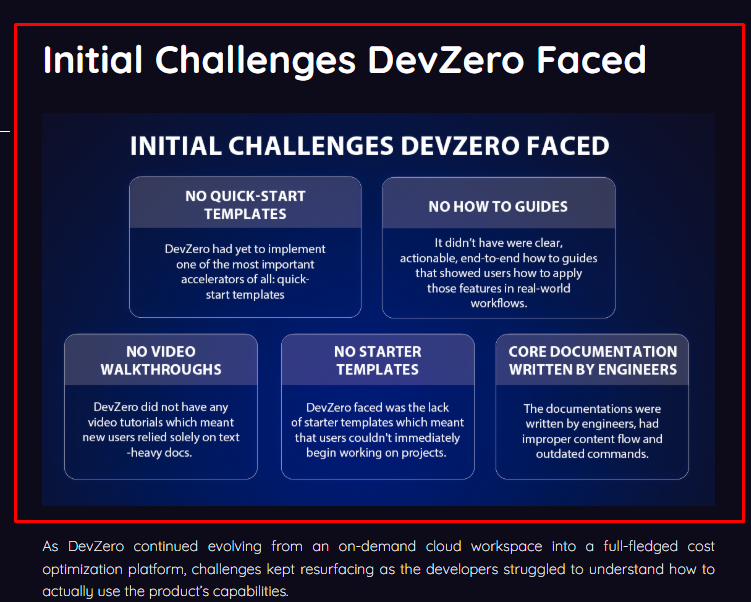 Initial Challenges DevZero Faced

INITIAL CHALLENGES DEVZERO FACED

NO QUICK-START TEMPLATES

DevZero had yet to implement one of the most important accelerators of all: quick-start templates

NO HOW TO GUIDES

It didn't have were clear, actionable, end-to-end how to guides that showed users how to apply those features in real-world workflows.

NO VIDEO WALKTHROUGHS

DevZero did not have any video tutorials which meant new users relied solely on text -heavy docs.

NO STARTER TEMPLATES

DevZero faced was the lack of starter templates which meant that users couldn't immediately begin working on projects.

CORE DOCUMENTATION WRITTEN BY ENGINEERS

The documentations were written by engineers, had improper content flow and outdated commands.

As DevZero continued evolving from an on-demand cloud workspace into a full-fledged cost optimization platform, challenges kept resurfacing as the developers struggled to understand how to actually use the product's capabilities.